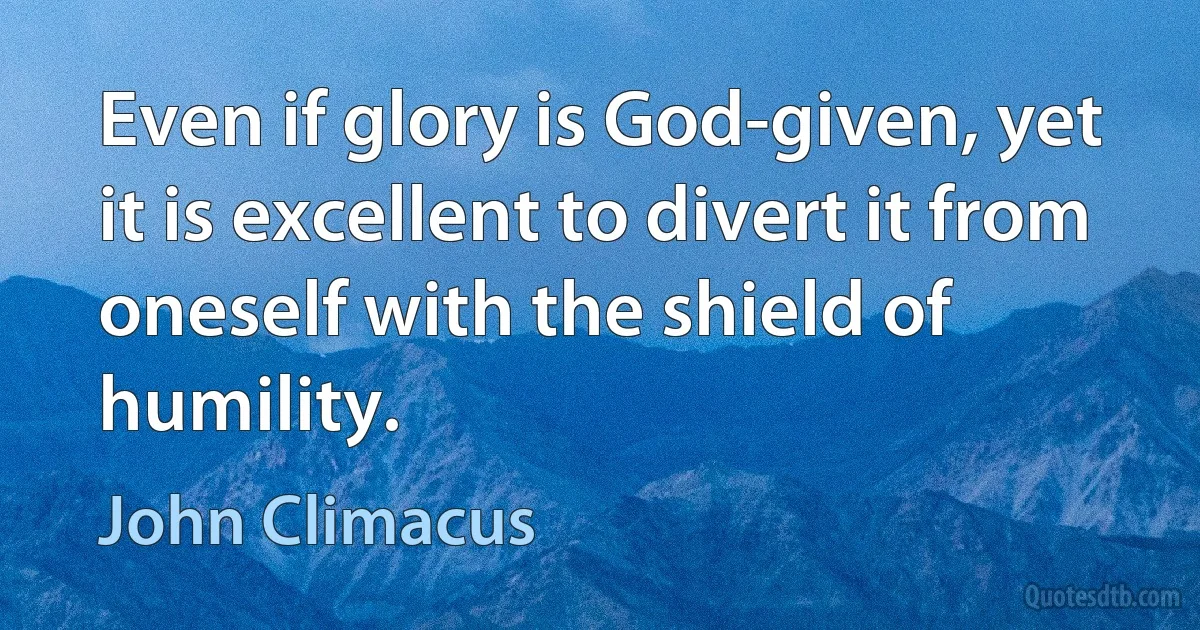 Even if glory is God-given, yet it is excellent to divert it from oneself with the shield of humility.

John Climacus

Quotesdtb.com